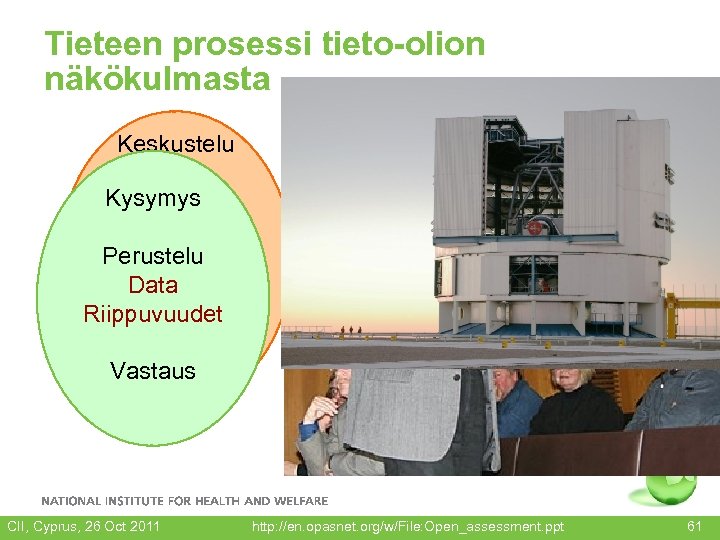 Tieteen prosessi tieto-olion näkökulmasta

Keskustelu

Kysymys

Perustelu
Data
Riippuvuudet

Vastaus

NATIONAL INSTITUTE FOR HEALTH AND WELFARE

CII, Cyprus, 26 Oct 2011 http://en.opasnet.org/w/File:Open_assessment.ppt 61